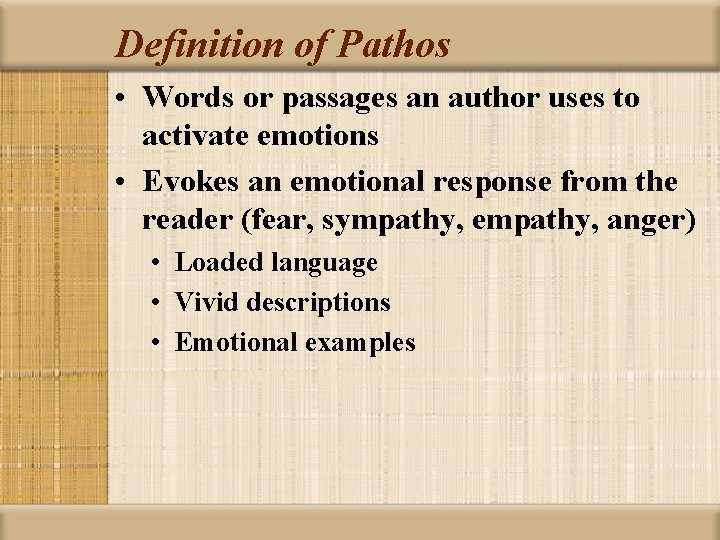 Definition of Pathos

• Words or passages an author uses to activate emotions
• Evokes an emotional response from the reader (fear, sympathy, empathy, anger)
  • Loaded language
  • Vivid descriptions
  • Emotional examples